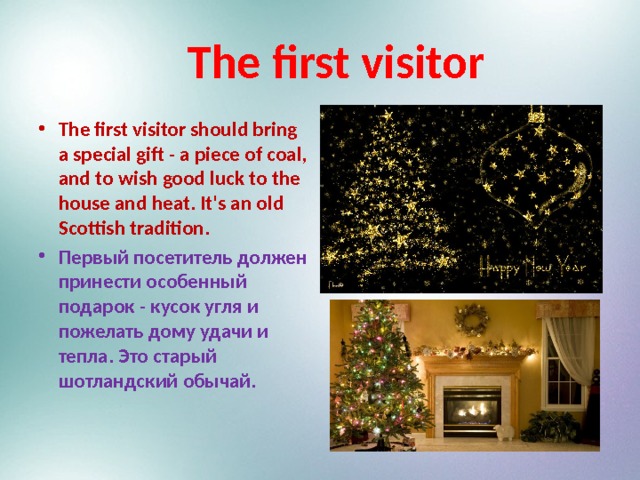 The first visitor

• The first visitor should bring a special gift - a piece of coal, and to wish good luck to the house and heat. It's an old Scottish tradition.

• Первый посетитель должен принести особенный подарок - кусок угля и пожелать дому удачи и тепла. Это старый шотландский обычай.

Happy New Year